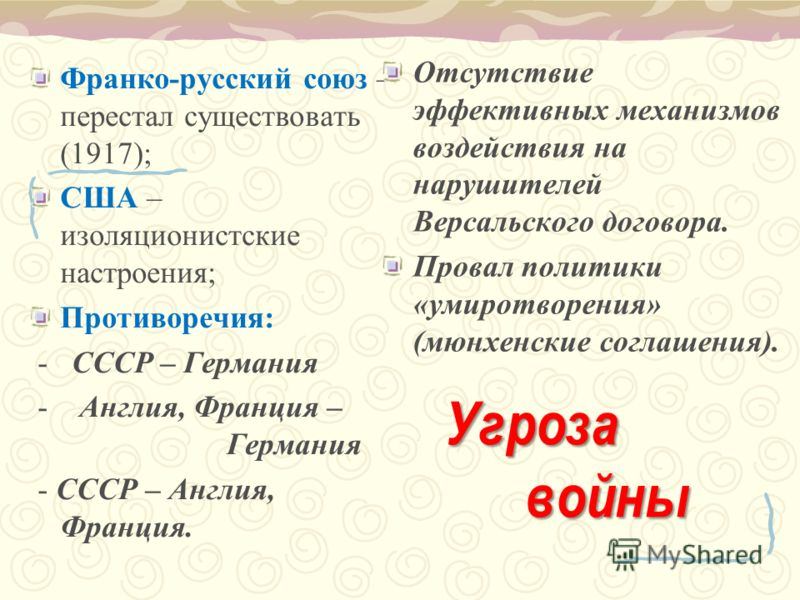 Франко-русский союз – перестал существовать (1917);

США – изоляционистские настроения;

Противоречия:

- СССР – Германия

- Англия, Франция – Германия

- СССР – Англия, Франция.

Отсутствие эффективных механизмов воздействия на нарушителей Версальского договора.

Провал политики «умиротворения» (мюнхенские соглашения).

Угроза войны

MyShared